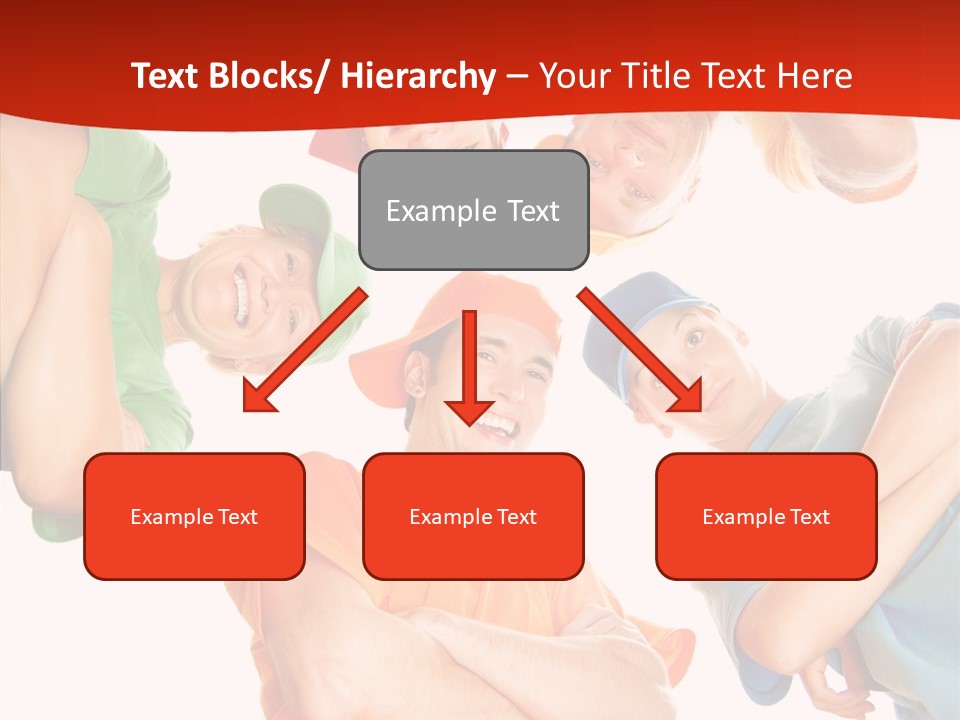 Text Blocks/ Hierarchy – Your Title Text Here

Example Text

Example Text

Example Text

Example Text